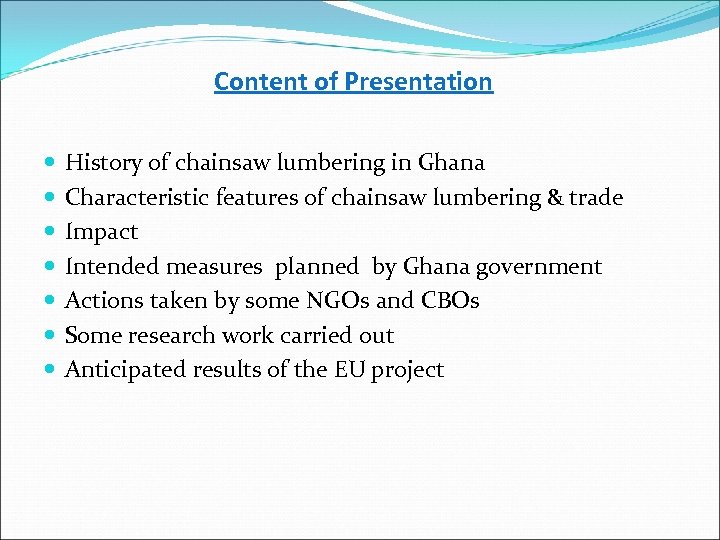 Content of Presentation

- History of chainsaw lumbering in Ghana
- Characteristic features of chainsaw lumbering & trade
- Impact
- Intended measures planned by Ghana government
- Actions taken by some NGOs and CBOs
- Some research work carried out
- Anticipated results of the EU project